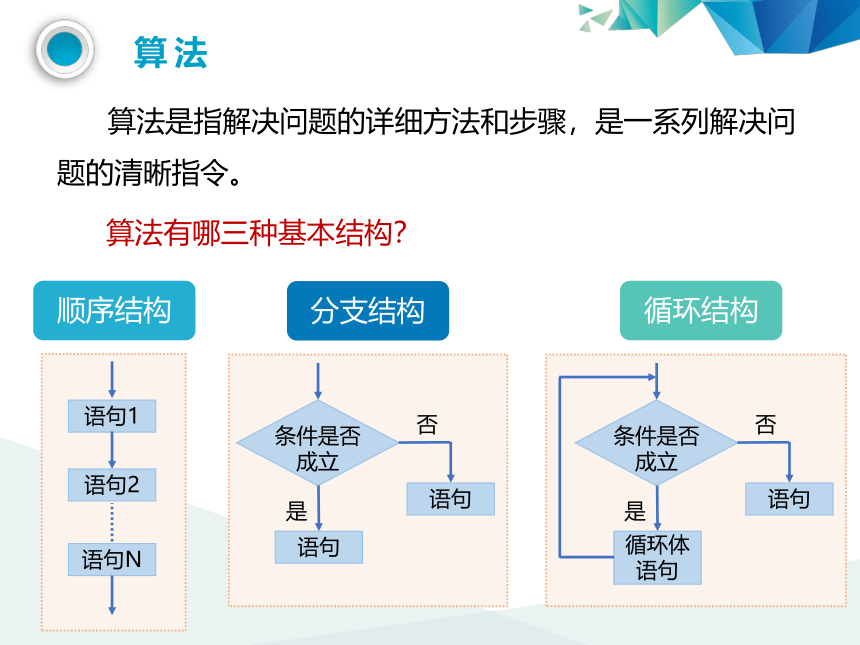 算法

算法是指解决问题的详细方法和步骤，是一系列解决问题的清晰指令。

算法有哪三种基本结构？

顺序结构

语句1

语句2

语句N

分支结构

条件是否成立

否

语句

是

语句

循环结构

条件是否成立

否

语句

是

循环体语句